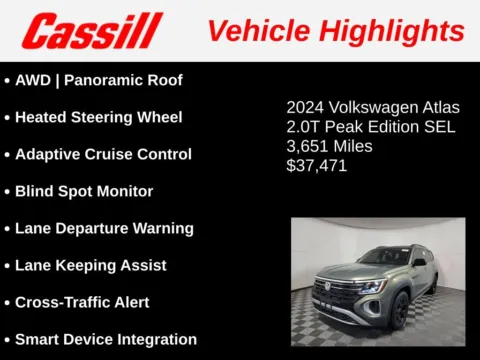 Cassill Vehicle Highlights

• AWD | Panoramic Roof
• Heated Steering Wheel
• Adaptive Cruise Control
• Blind Spot Monitor
• Lane Departure Warning
• Lane Keeping Assist
• Cross-Traffic Alert
• Smart Device Integration

2024 Volkswagen Atlas
2.0T Peak Edition SEL
3,651 Miles
$37,471